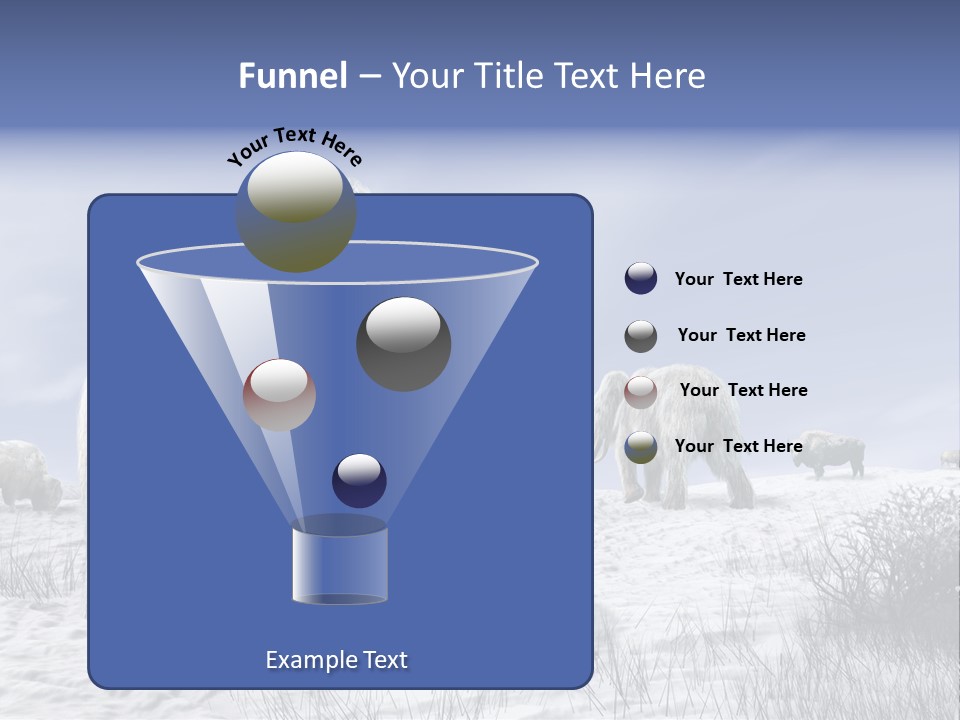 Funnel – Your Title Text Here

Your Text Here

Your Text Here

Your Text Here

Your Text Here

Your Text Here

Example Text